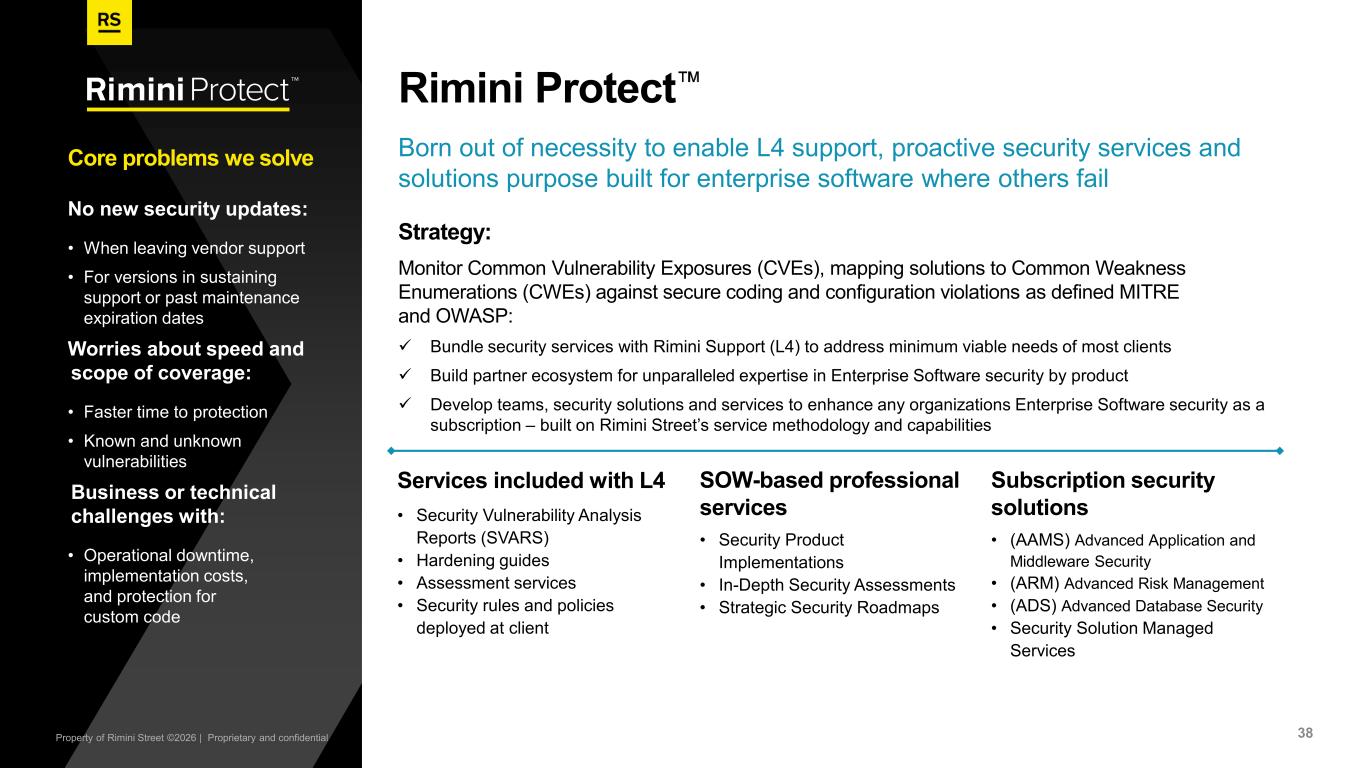 RS

Rimini Protect™

Core problems we solve

No new security updates:

• When leaving vendor support
• For versions in sustaining support or past maintenance expiration dates

Worries about speed and scope of coverage:

• Faster time to protection
• Known and unknown vulnerabilities

Business or technical challenges with:

• Operational downtime, implementation costs, and protection for custom code

Property of Rimini Street ©2026 | Proprietary and confidential

Rimini Protect™

Born out of necessity to enable L4 support, proactive security services and solutions purpose built for enterprise software where others fail

Strategy:

Monitor Common Vulnerability Exposures (CVEs), mapping solutions to Common Weakness Enumerations (CWEs) against secure coding and configuration violations as defined MITRE and OWASP:

✓ Bundle security services with Rimini Support (L4) to address minimum viable needs of most clients
✓ Build partner ecosystem for unparalleled expertise in Enterprise Software security by product
✓ Develop teams, security solutions and services to enhance any organizations Enterprise Software security as a subscription – built on Rimini Street's service methodology and capabilities

Services included with L4

• Security Vulnerability Analysis Reports (SVARS)
• Hardening guides
• Assessment services
• Security rules and policies deployed at client

SOW-based professional services

• Security Product Implementations
• In-Depth Security Assessments
• Strategic Security Roadmaps

Subscription security solutions

• (AAMS) Advanced Application and Middleware Security
• (ARM) Advanced Risk Management
• (ADS) Advanced Database Security
• Security Solution Managed Services

38